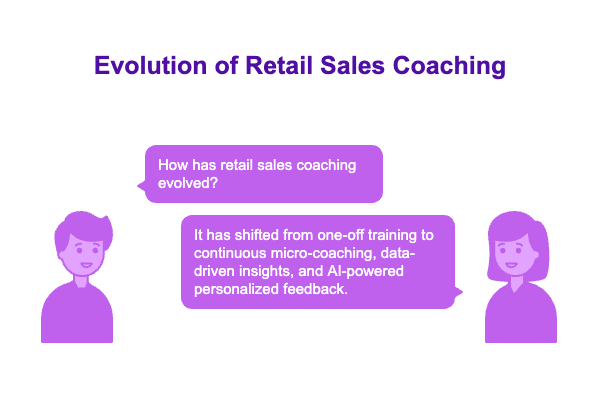 Evolution of Retail Sales Coaching

How has retail sales coaching evolved?

It has shifted from one-off training to continuous micro-coaching, data-driven insights, and AI-powered personalized feedback.